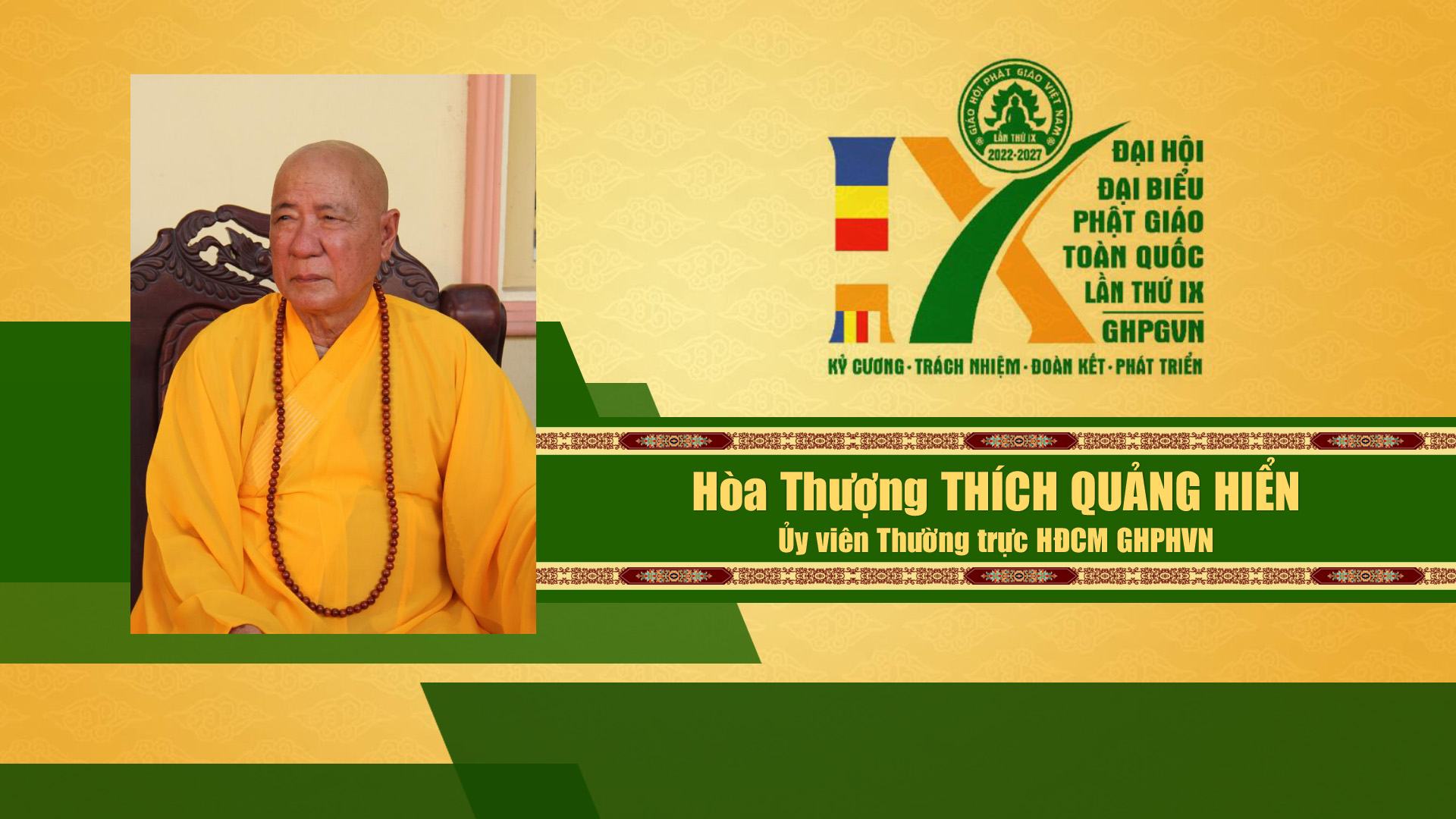 GIÁO HỘI PHẬT GIÁO VIỆT NAM
LẦN THỨ IX
2022-2027

IX

ĐẠI HỘI
ĐẠI BIỂU
PHẬT GIÁO
TOÀN QUỐC
LẦN THỨ IX
GHPGVN

KỶ CƯƠNG · TRÁCH NHIỆM · ĐOÀN KẾT · PHÁT TRIỂN

Hòa Thượng THÍCH QUẢNG HIỂN
Ủy viên Thường trực HĐCM GHPHVN